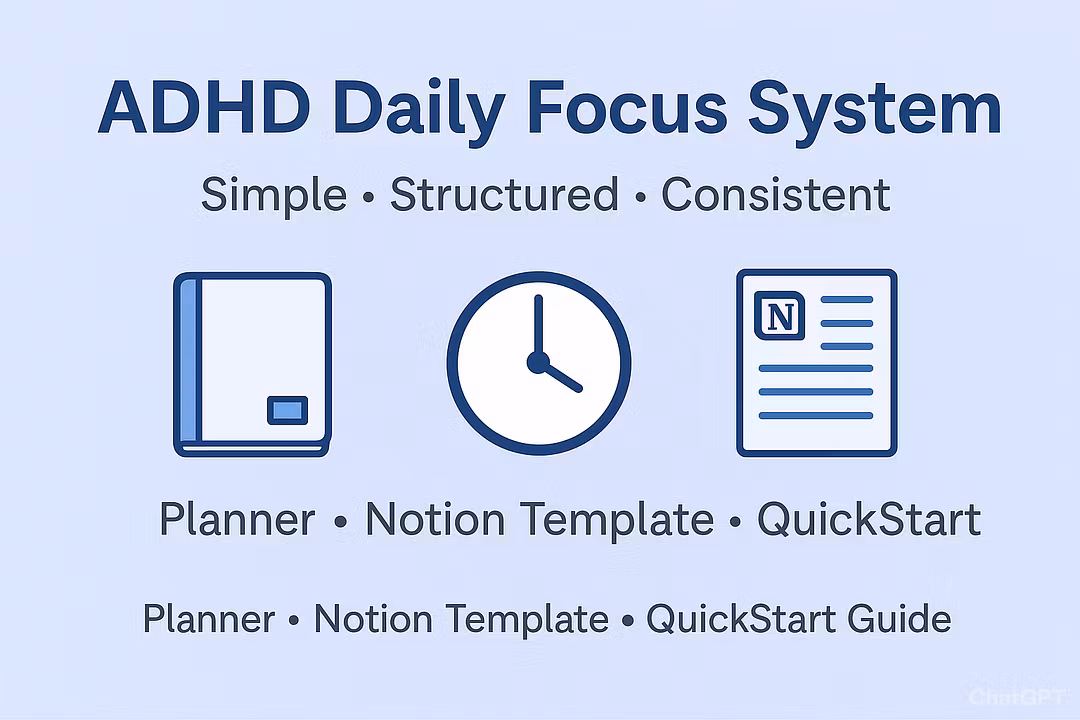 ADHD Daily Focus System

Simple • Structured • Consistent

N

Planner • Notion Template • QuickStart

Planner • Notion Template • QuickStart Guide

ChatGPT